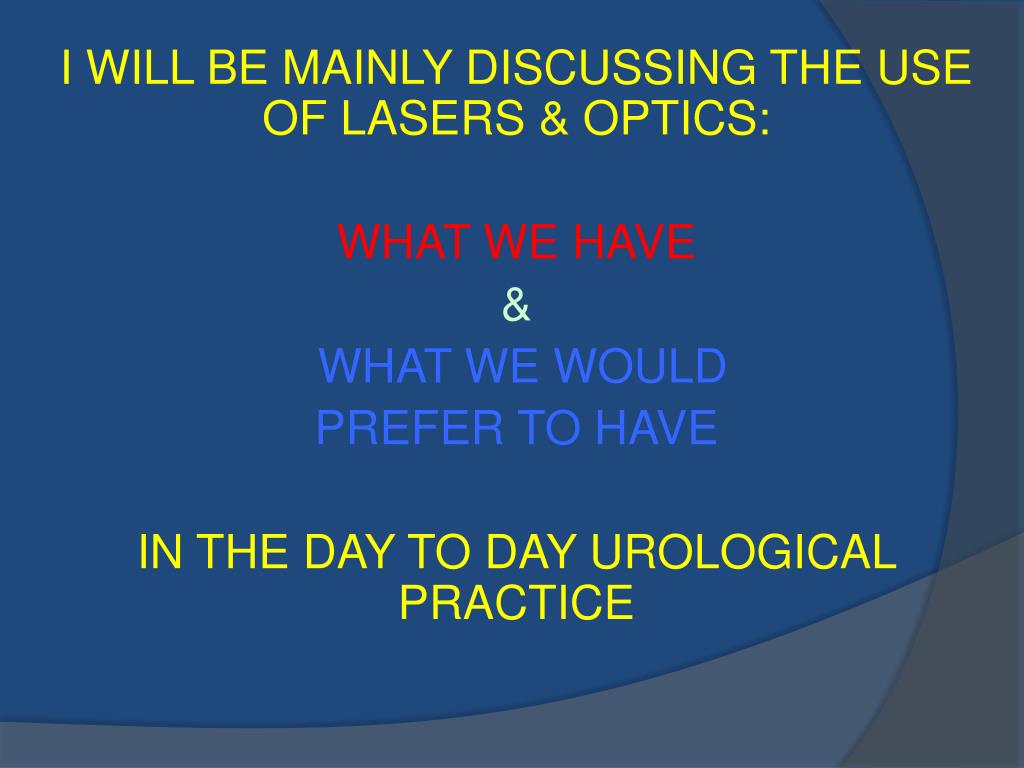 I WILL BE MAINLY DISCUSSING THE USE OF LASERS & OPTICS:

WHAT WE HAVE
&
WHAT WE WOULD PREFER TO HAVE

IN THE DAY TO DAY UROLOGICAL PRACTICE